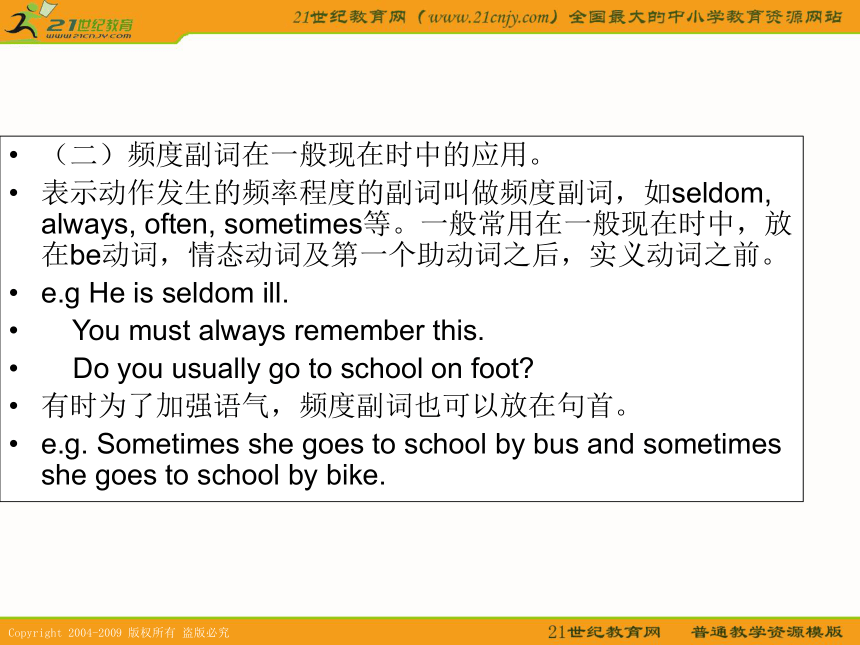 21世纪教育
www.21cnjy.com

21世纪教育网（www.21cnjy.com）全国最大的中小学教育资源网站

• （二）频度副词在一般现在时中的应用。
• 表示动作发生的频率程度的副词叫做频度副词，如seldom, always, often, sometimes等。一般常用在一般现在时中，放在be动词，情态动词及第一个助动词之后，实义动词之前。
• e.g He is seldom ill.
• You must always remember this.
• Do you usually go to school on foot?
• 有时为了加强语气，频度副词也可以放在句首。
• e.g. Sometimes she goes to school by bus and sometimes she goes to school by bike.

Copyright 2004-2009 版权所有 盗版必究

21世纪教育网 普通教学资源模版